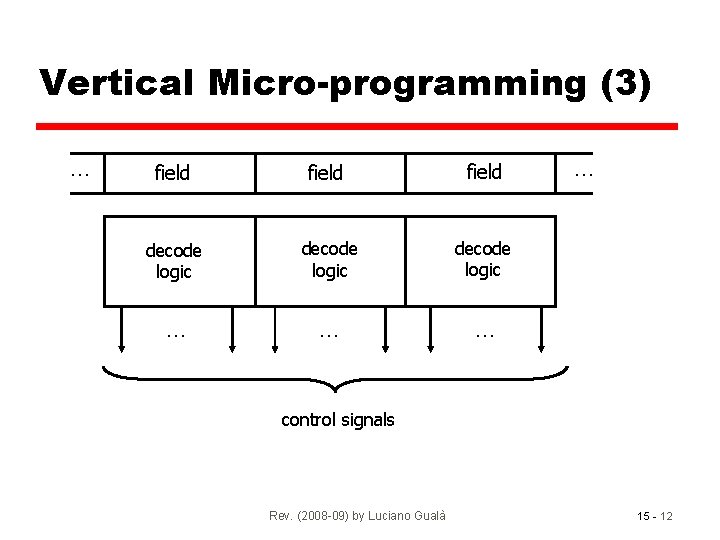 Vertical Micro-programming (3)

… field field field …

decode logic

decode logic

decode logic

… … …

control signals

Rev. (2008-09) by Luciano Gualà

15 - 12